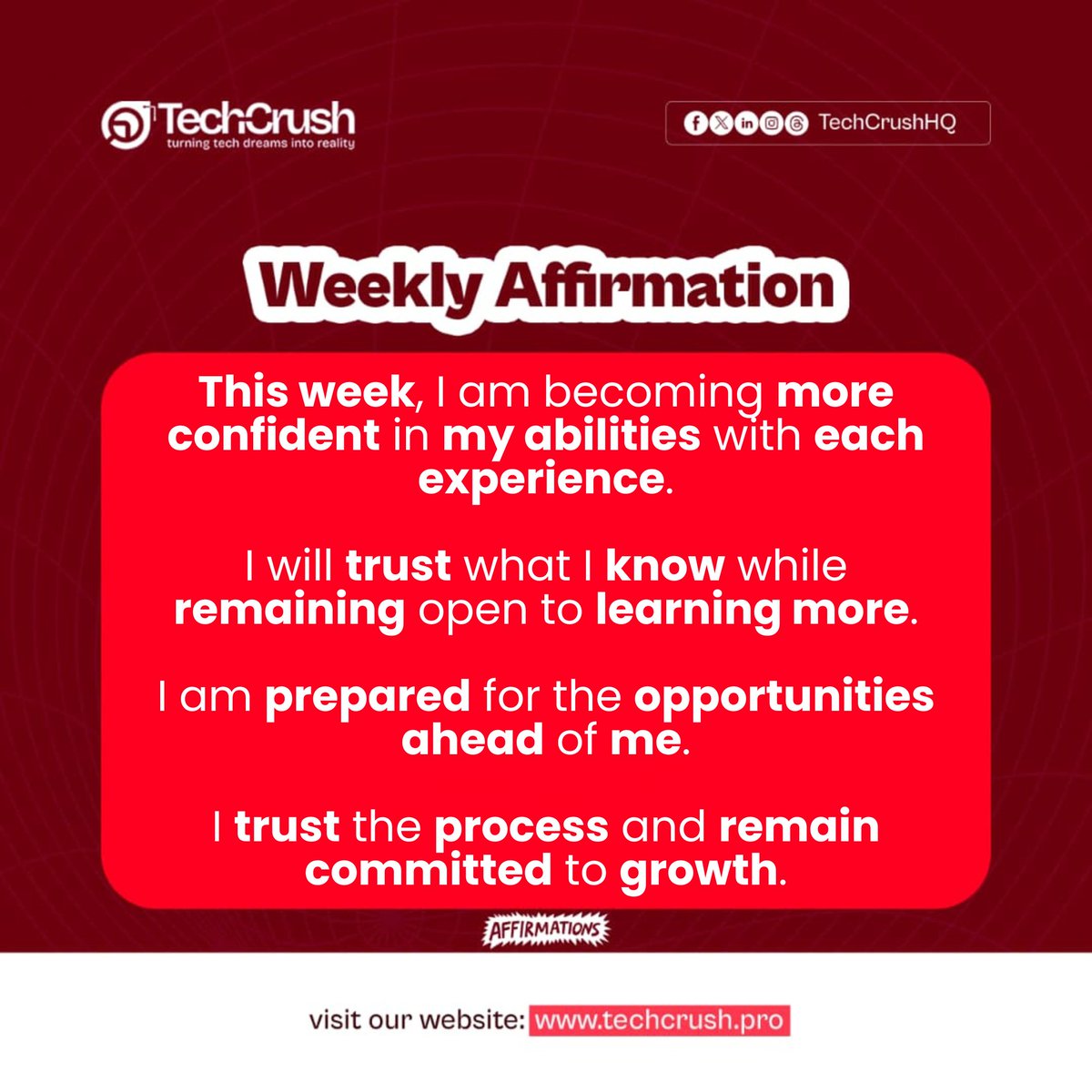 TechCrush
turning tech dreams into reality

TechCrushHQ

Weekly Affirmation

This week, I am becoming more confident in my abilities with each experience.

I will trust what I know while remaining open to learning more.

I am prepared for the opportunities ahead of me.

I trust the process and remain committed to growth.

AFFIRMATIONS

visit our website: www.techcrush.pro